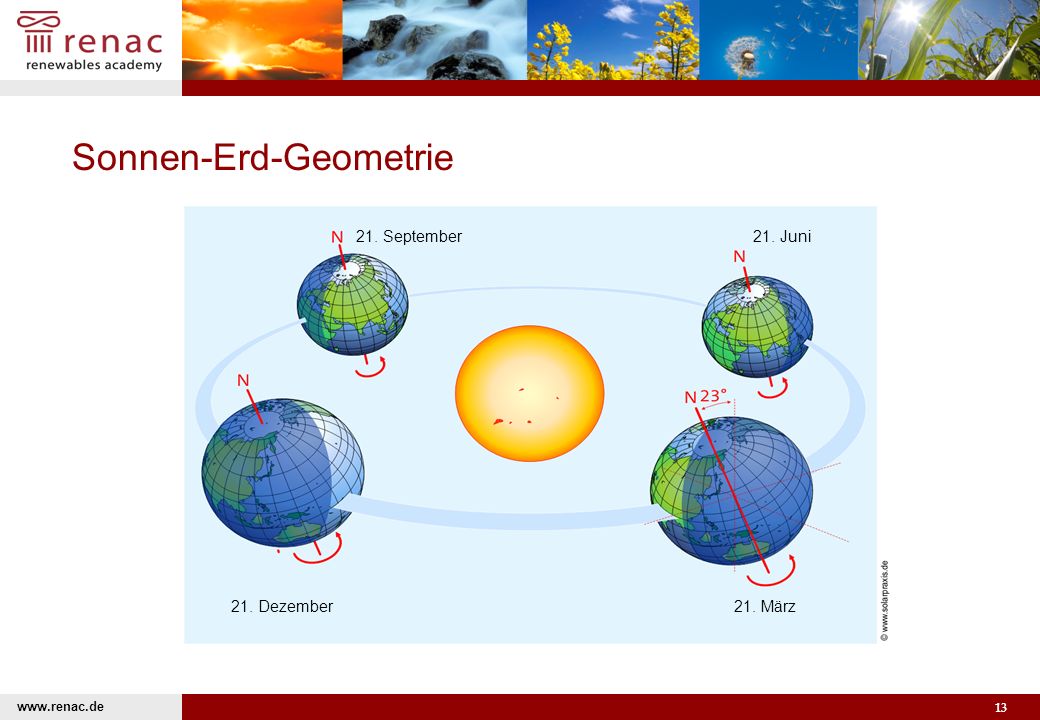 renac
renewables academy

Sonnen-Erd-Geometrie

N
21. September

21. Juni
N

N

N 23°

21. Dezember

21. März

© www.solarpraxis.de

www.renac.de

13